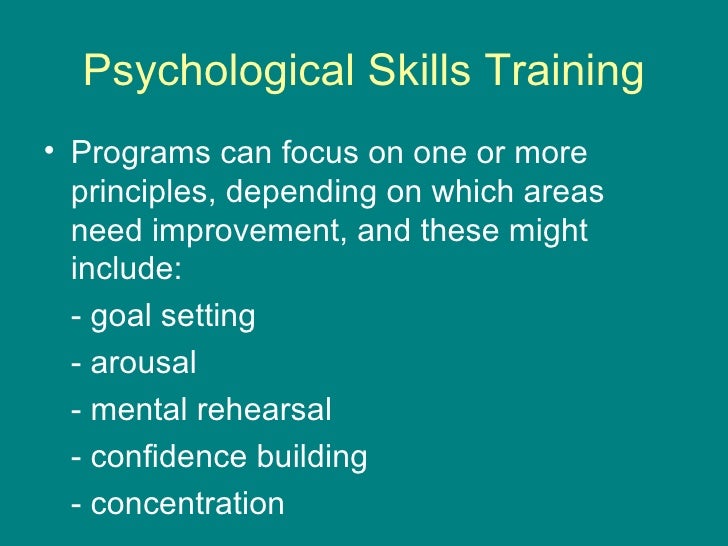 Psychological Skills Training

• Programs can focus on one or more principles, depending on which areas need improvement, and these might include:

- goal setting

- arousal

- mental rehearsal

- confidence building

- concentration